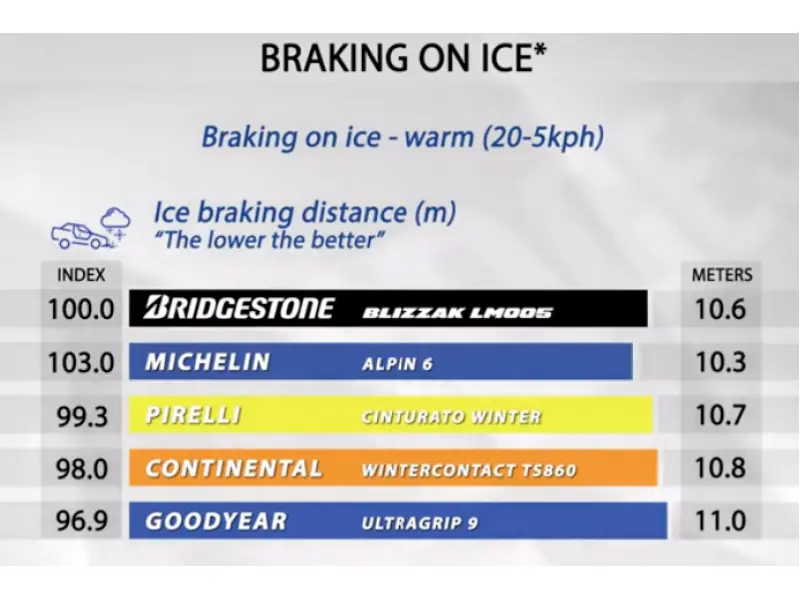 BRAKING ON ICE*

Braking on ice - warm (20-5kph)

Ice braking distance (m)
"The lower the better"

| INDEX | | | METERS |
|---|---|---|---|
| 100.0 | BRIDGESTONE | BLIZZAK LM005 | 10.6 |
| 103.0 | MICHELIN | ALPIN 6 | 10.3 |
| 99.3 | PIRELLI | CINTURATO WINTER | 10.7 |
| 98.0 | CONTINENTAL | WINTERCONTACT TS860 | 10.8 |
| 96.9 | GOODYEAR | ULTRAGRIP 9 | 11.0 |